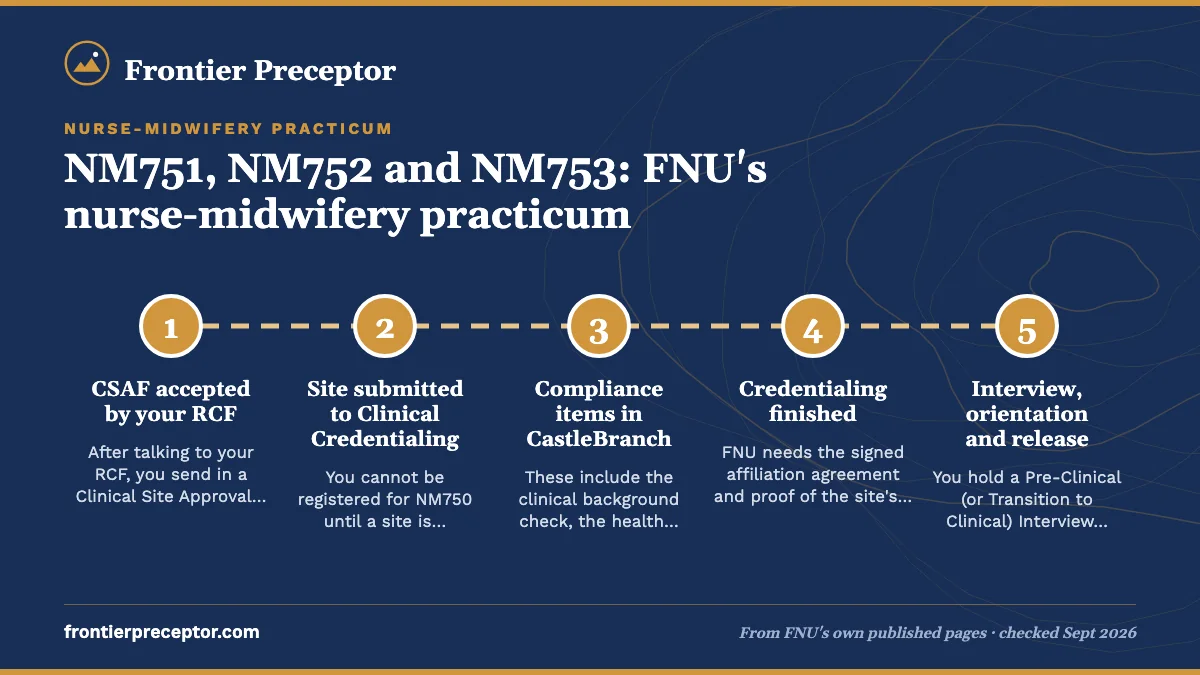 Frontier Preceptor

NURSE-MIDWIFERY PRACTICUM

NM751, NM752 and NM753: FNU's nurse-midwifery practicum

1

CSAF accepted by your RCF

After talking to your RCF, you send in a Clinical Site Approval...

2

Site submitted to Clinical Credentialing

You cannot be registered for NM750 until a site is...

3

Compliance items in CastleBranch

These include the clinical background check, the health...

4

Credentialing finished

FNU needs the signed affiliation agreement and proof of the site's...

5

Interview, orientation and release

You hold a Pre-Clinical (or Transition to Clinical) Interview...

frontierpreceptor.com

From FNU's own published pages · checked Sept 2026